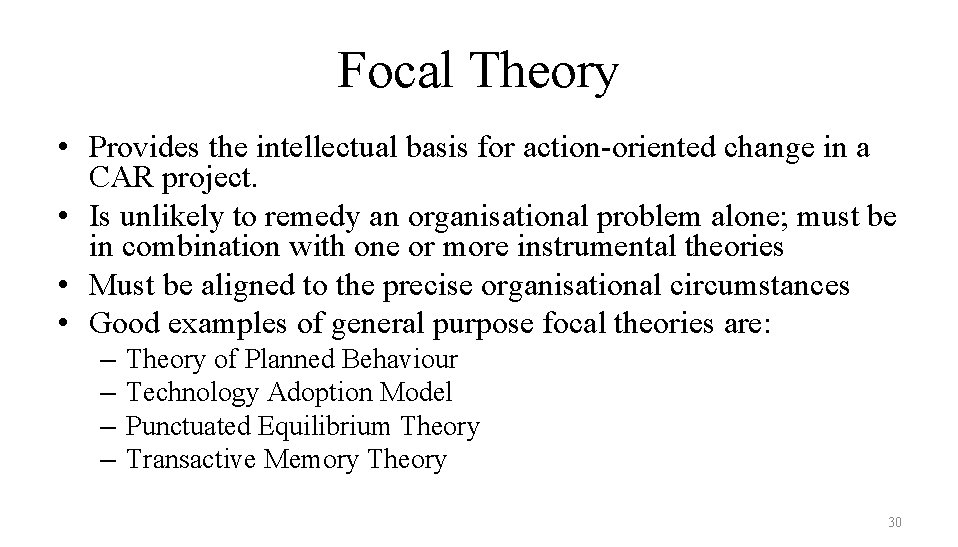 Focal Theory

• Provides the intellectual basis for action-oriented change in a CAR project.
• Is unlikely to remedy an organisational problem alone; must be in combination with one or more instrumental theories
• Must be aligned to the precise organisational circumstances
• Good examples of general purpose focal theories are:
– Theory of Planned Behaviour
– Technology Adoption Model
– Punctuated Equilibrium Theory
– Transactive Memory Theory

30